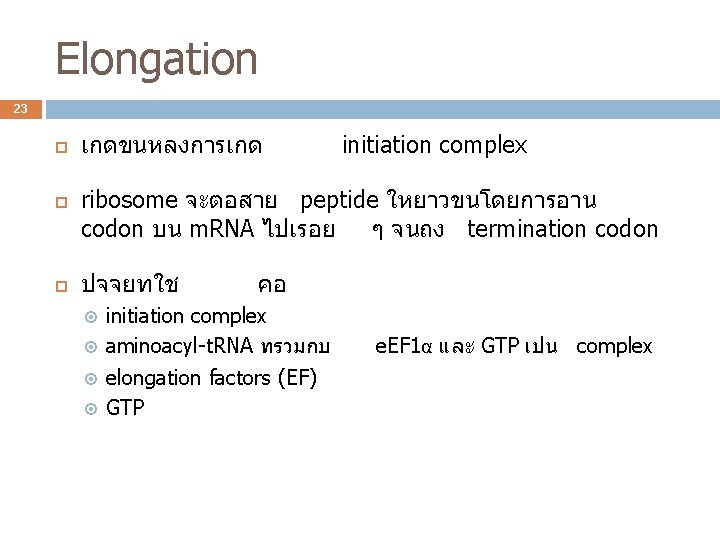 Elongation

23

เกดขนหลงการเกด initiation complex

ribosome จะตอสาย peptide ใหยาวขนโดยการอาน codon บน mRNA ไปเรอย ๆ จนถง termination codon

ปจจยทใช คอ

initiation complex

aminoacyl-tRNA ทรวมกบ eEF1α และ GTP เปน complex

elongation factors (EF)

GTP